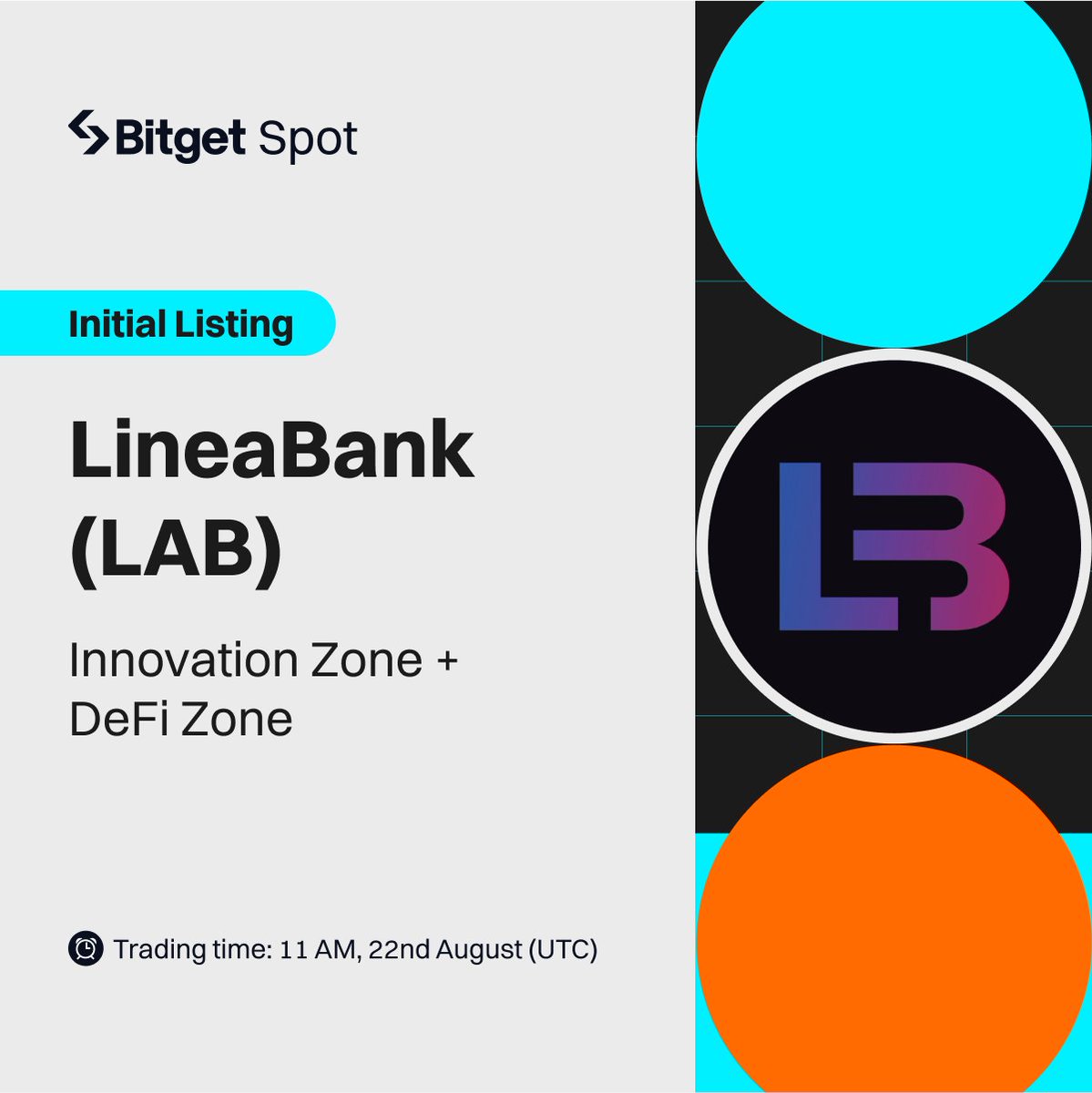 Bitget Spot

Initial Listing

LineaBank (LAB)

Innovation Zone + DeFi Zone

Trading time: 11 AM, 22nd August (UTC)

LB